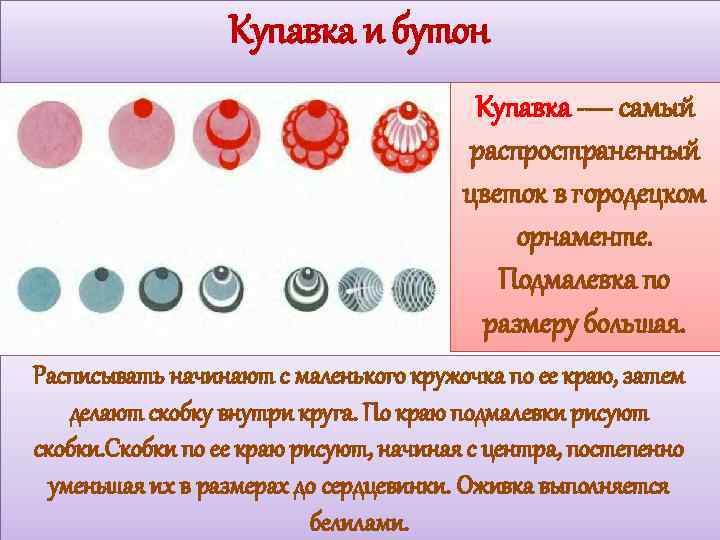 Купавка и бутон

Купавка — самый распространенный цветок в городецком орнаменте. Подмалевка по размеру большая.

Расписывать начинают с маленького кружочка по ее краю, затем делают скобку внутри круга. По краю подмалевки рисуют скобки.Скобки по ее краю рисуют, начиная с центра, постепенно уменьшая их в размерах до сердцевинки. Оживка выполняется белилами.